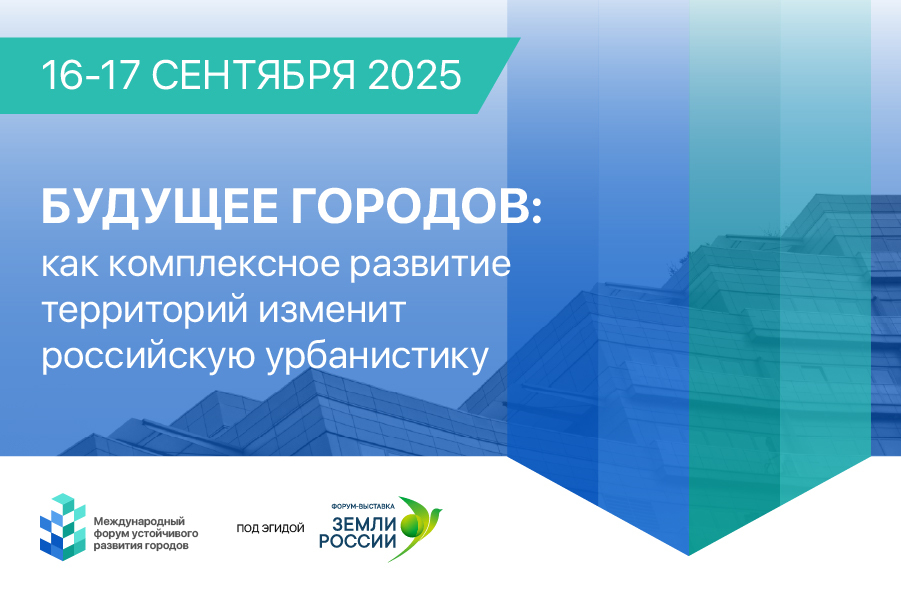 16-17 СЕНТЯБРЯ 2025

БУДУЩЕЕ ГОРОДОВ:
как комплексное развитие территорий изменит российскую урбанистику

Международный форум устойчивого развития городов

ПОД ЭГИДОЙ

ФОРУМ-ВЫСТАВКА
ЗЕМЛИ РОССИИ